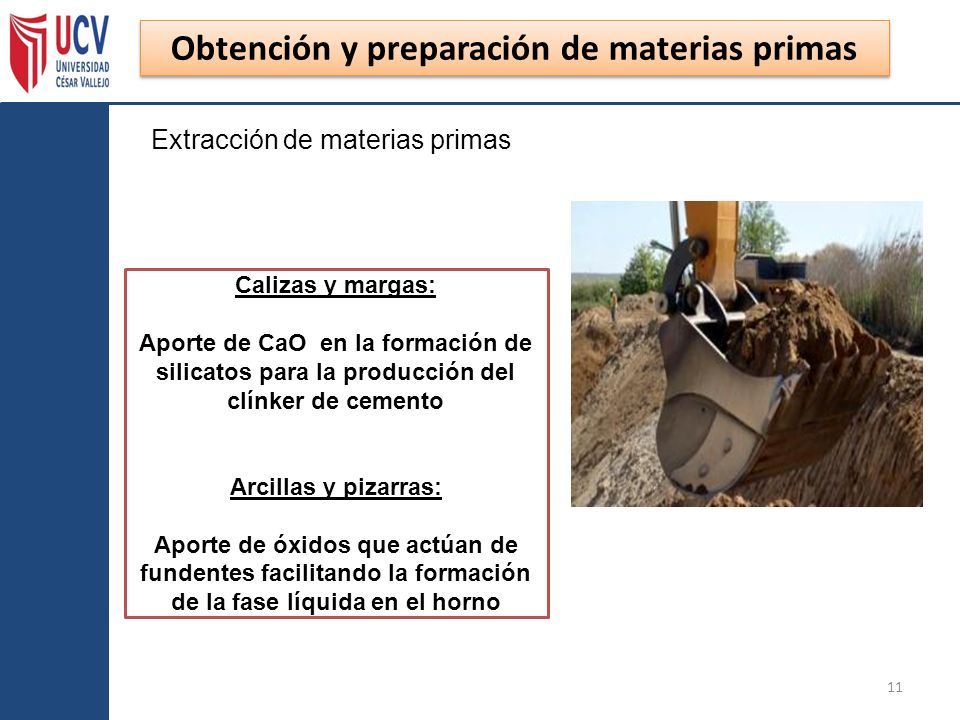 UCV
UNIVERSIDAD
CÉSAR VALLEJO

Obtención y preparación de materias primas

Extracción de materias primas

Calizas y margas:

Aporte de CaO en la formación de silicatos para la producción del clínker de cemento

Arcillas y pizarras:

Aporte de óxidos que actúan de fundentes facilitando la formación de la fase líquida en el horno

11